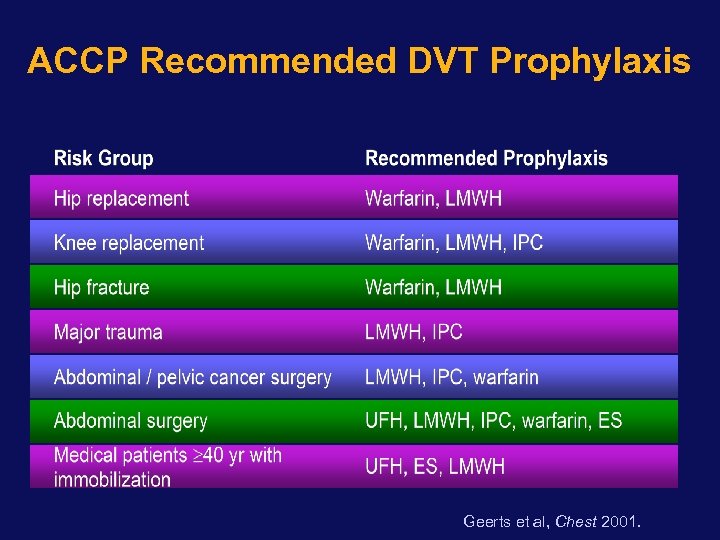 ACCP Recommended DVT Prophylaxis

| Risk Group | Recommended Prophylaxis |
|---|---|
| Hip replacement | Warfarin, LMWH |
| Knee replacement | Warfarin, LMWH, IPC |
| Hip fracture | Warfarin, LMWH |
| Major trauma | LMWH, IPC |
| Abdominal / pelvic cancer surgery | LMWH, IPC, warfarin |
| Abdominal surgery | UFH, LMWH, IPC, warfarin, ES |
| Medical patients $\geq$40 yr with immobilization | UFH, ES, LMWH |

Geerts et al, Chest 2001.